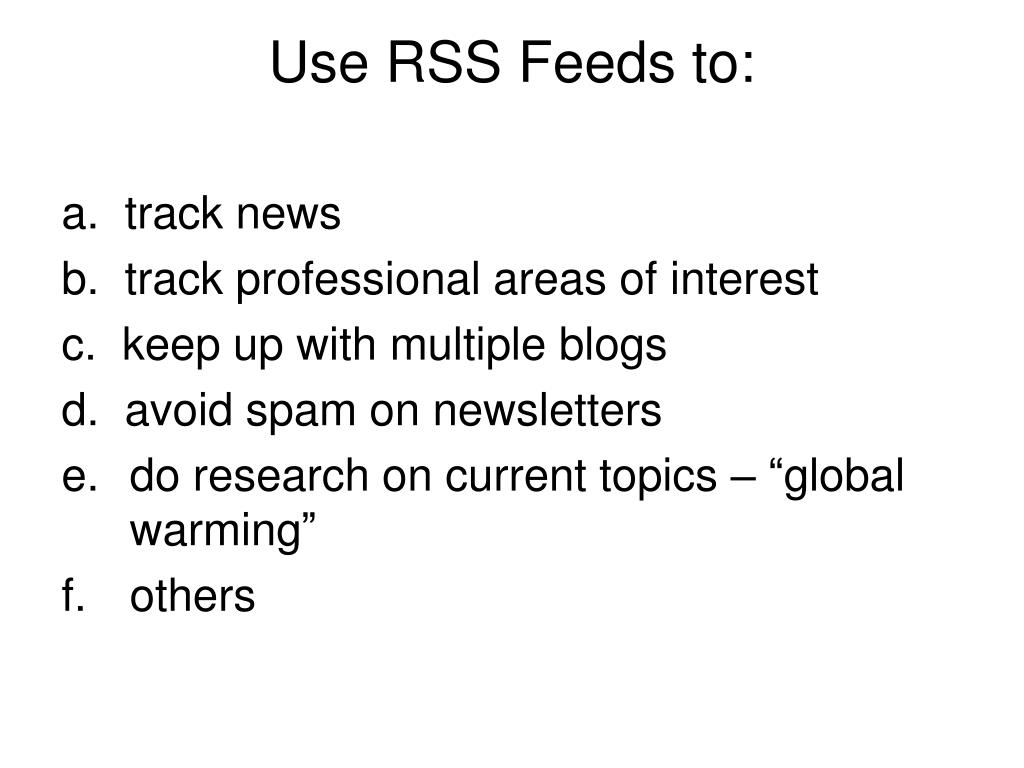 Use RSS Feeds to:

a. track news
b. track professional areas of interest
c. keep up with multiple blogs
d. avoid spam on newsletters
e. do research on current topics – “global warming”
f. others